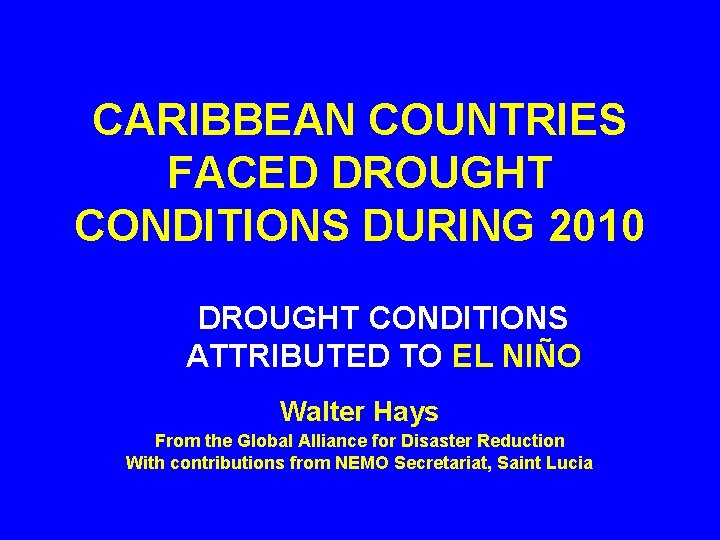 CARIBBEAN COUNTRIES FACED DROUGHT CONDITIONS DURING 2010

DROUGHT CONDITIONS ATTRIBUTED TO EL NIÑO

Walter Hays

From the Global Alliance for Disaster Reduction
With contributions from NEMO Secretariat, Saint Lucia